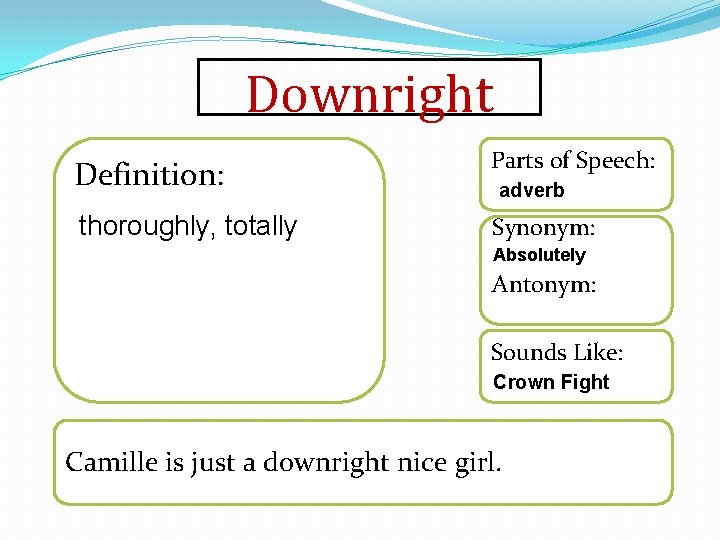 Downright

Definition:

thoroughly, totally

Parts of Speech:
adverb

Synonym:
Absolutely
Antonym:

Sounds Like:
Crown Fight

Camille is just a downright nice girl.